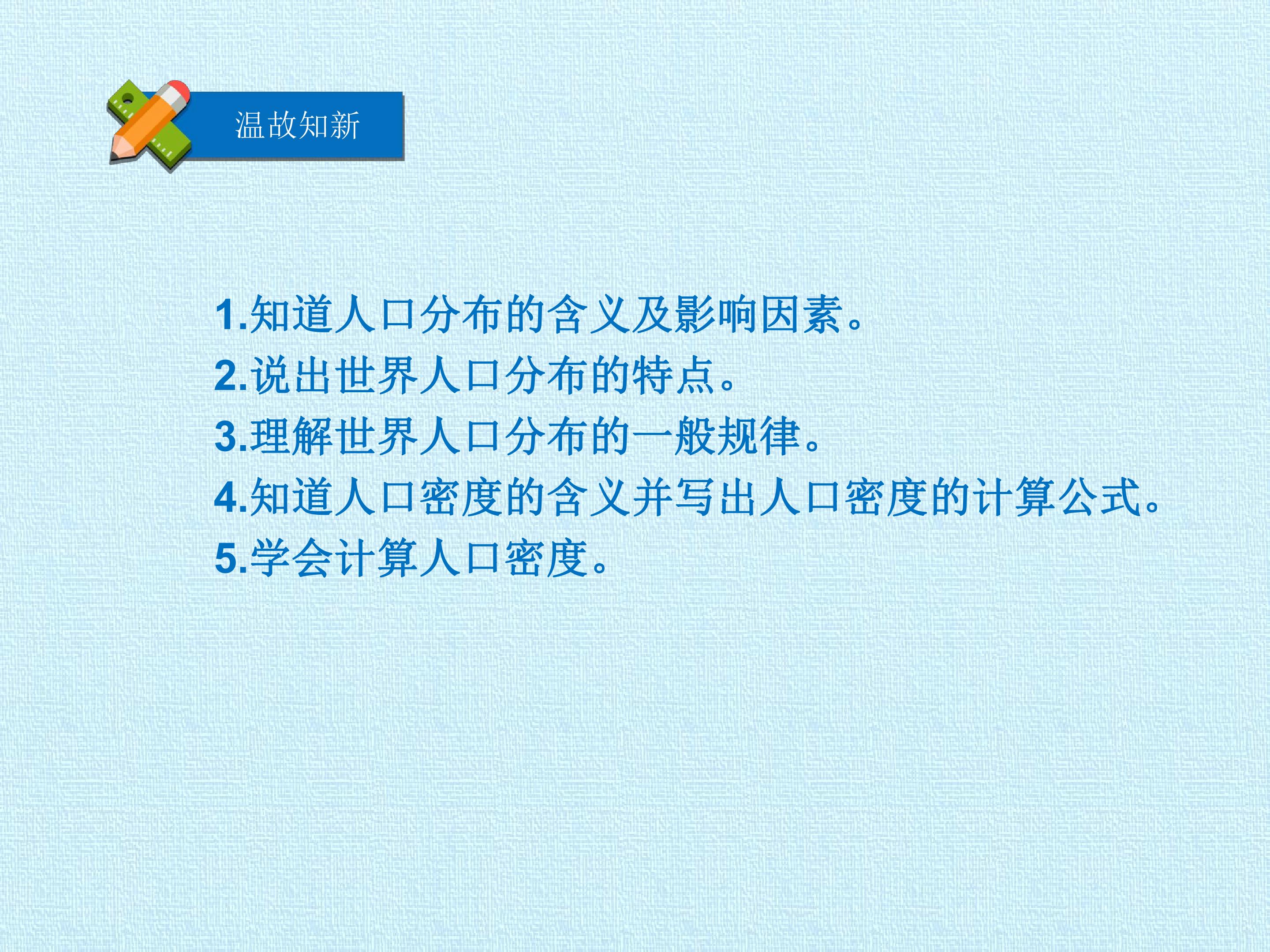 温故知新

1.知道人口分布的含义及影响因素。
2.说出世界人口分布的特点。
3.理解世界人口分布的一般规律。
4.知道人口密度的含义并写出人口密度的计算公式。
5.学会计算人口密度。